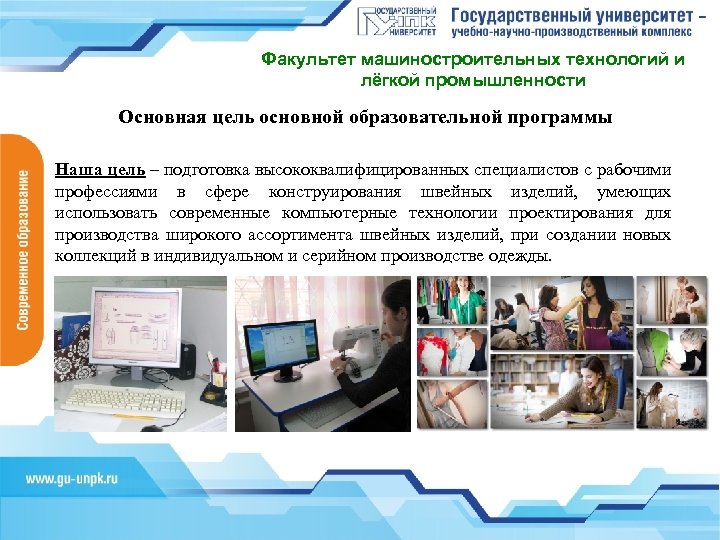 ГОСУДАРСТВЕННЫЙ УНПК УНИВЕРСИТЕТ

Государственный университет – учебно-научно-производственный комплекс

Факультет машиностроительных технологий и лёгкой промышленности

Основная цель основной образовательной программы

Современное образование

Наша цель – подготовка высококвалифицированных специалистов с рабочими профессиями в сфере конструирования швейных изделий, умеющих использовать современные компьютерные технологии проектирования для производства широкого ассортимента швейных изделий, при создании новых коллекций в индивидуальном и серийном производстве одежды.

www.gu-unpk.ru